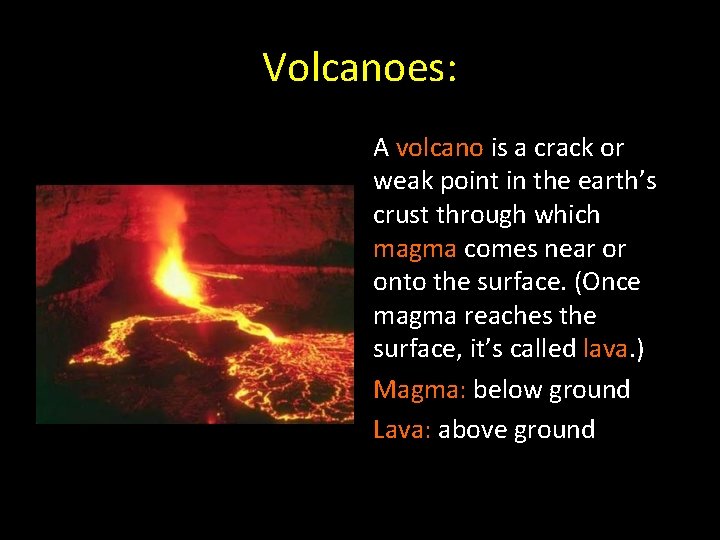 Volcanoes:

A volcano is a crack or weak point in the earth’s crust through which magma comes near or onto the surface. (Once magma reaches the surface, it’s called lava.)

Magma: below ground

Lava: above ground